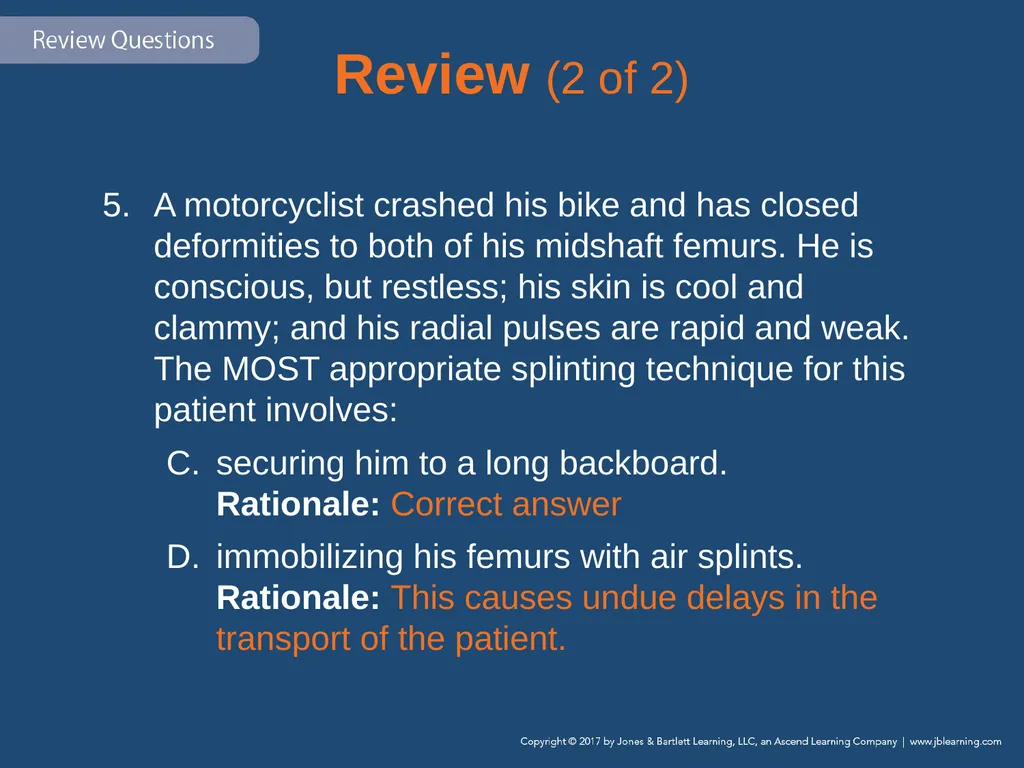 Review Questions

Review (2 of 2)

5. A motorcyclist crashed his bike and has closed deformities to both of his midshaft femurs. He is conscious, but restless; his skin is cool and clammy; and his radial pulses are rapid and weak. The MOST appropriate splinting technique for this patient involves:

C. securing him to a long backboard.
Rationale: Correct answer

D. immobilizing his femurs with air splints.
Rationale: This causes undue delays in the transport of the patient.

Copyright © 2017 by Jones & Bartlett Learning, LLC, an Ascend Learning Company | www.jblearning.com